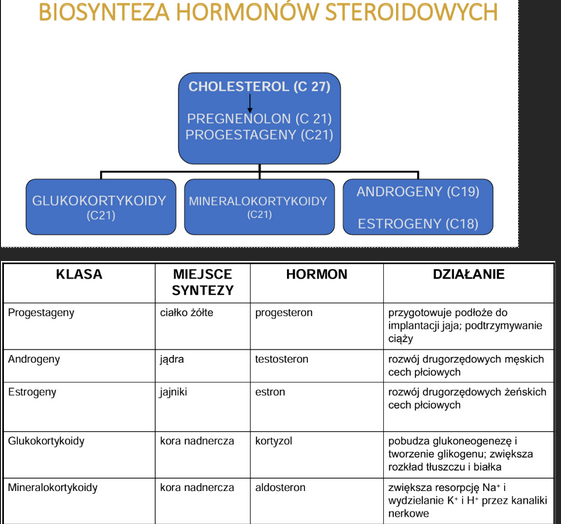 BIOSYNTEZA HORMONÓW STEROIDOWYCH

CHOLESTEROL (C 27)
PREGNENOLON (C 21)
PROGESTAGENY (C21)

GLUKOKORTYKOIDY (C21)

MINERALOKORTYKOIDY (C21)

ANDROGENY (C19)
ESTROGENY (C18)

| KLASA | MIEJSCE SYNTEZY | HORMON | DZIAŁANIE |
|---|---|---|---|
| Progestageny | ciałko żółte | progesteron | przygotowuje podłoże do implantacji jaja; podtrzymywanie ciąży |
| Androgeny | jądra | testosteron | rozwój drugorzędowych męskich cech płciowych |
| Estrogeny | jajniki | estron | rozwój drugorzędowych żeńskich cech płciowych |
| Glukokortykoidy | kora nadnercza | kortyzol | pobudza glukoneogenezę i tworzenie glikogenu; zwiększa rozkład tłuszczu i białka |
| Mineralokortykoidy | kora nadnercza | aldosteron | zwiększa resorpcję $Na^+$ i wydzielanie $K^+$ i $H^+$ przez kanaliki nerkowe |